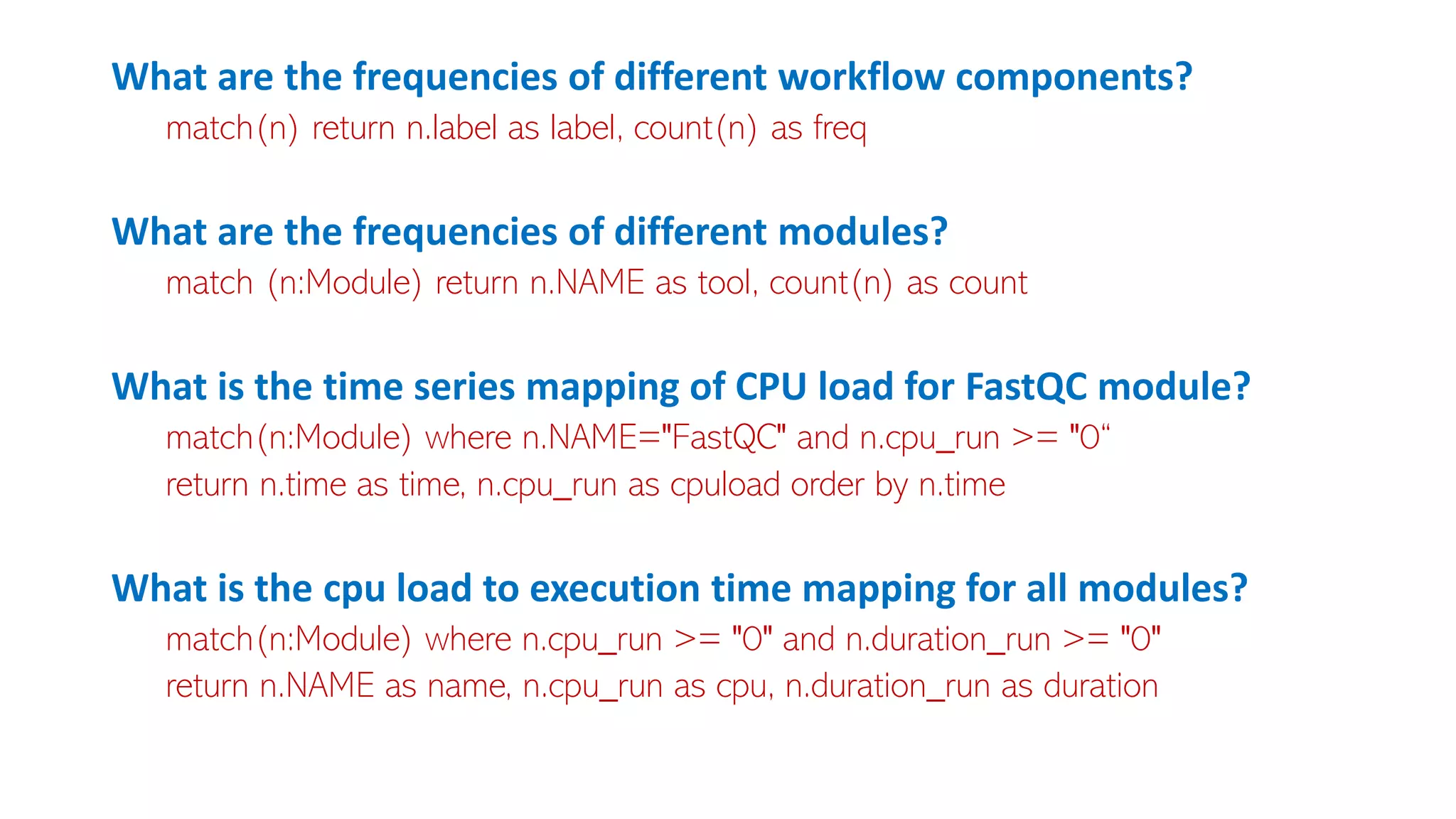 What are the frequencies of different workflow components?

match(n) return n.label as label, count(n) as freq

What are the frequencies of different modules?

match (n:Module) return n.NAME as tool, count(n) as count

What is the time series mapping of CPU load for FastQC module?

match(n:Module) where n.NAME="FastQC" and n.cpu_run >= "0“
return n.time as time, n.cpu_run as cpuload order by n.time

What is the cpu load to execution time mapping for all modules?

match(n:Module) where n.cpu_run >= "0" and n.duration_run >= "0"
return n.NAME as name, n.cpu_run as cpu, n.duration_run as duration